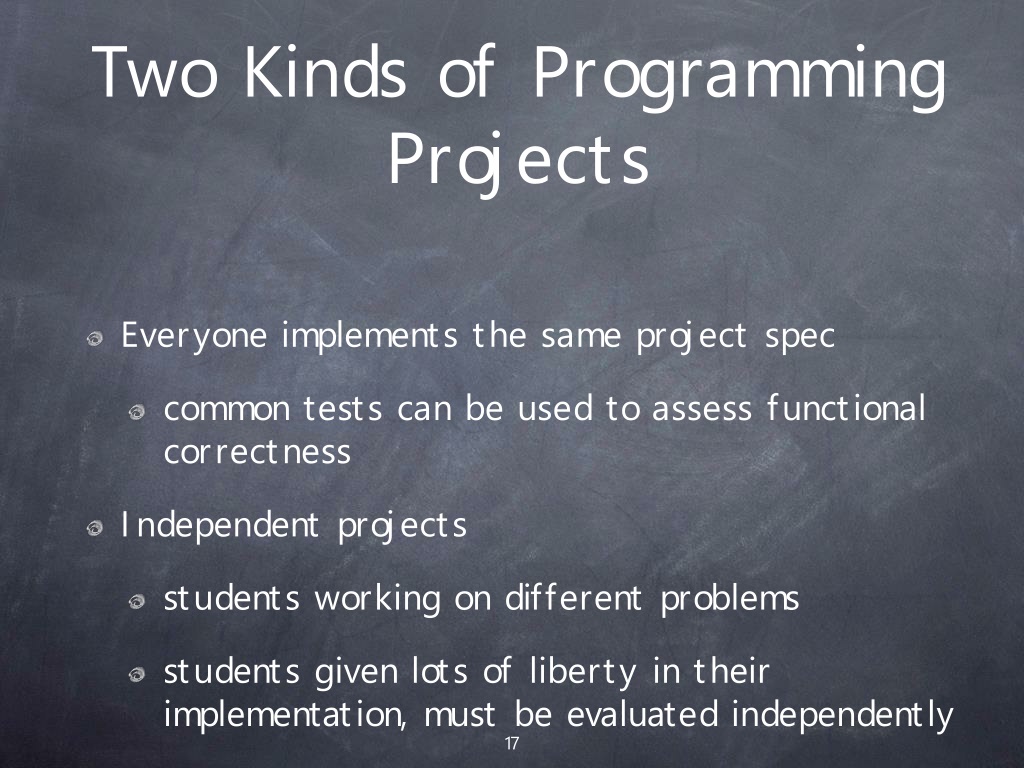 Two Kinds of Programming Projects

Everyone implements the same project spec

common tests can be used to assess functional correctness

Independent projects

students working on different problems

students given lots of liberty in their implementation, must be evaluated independently

17